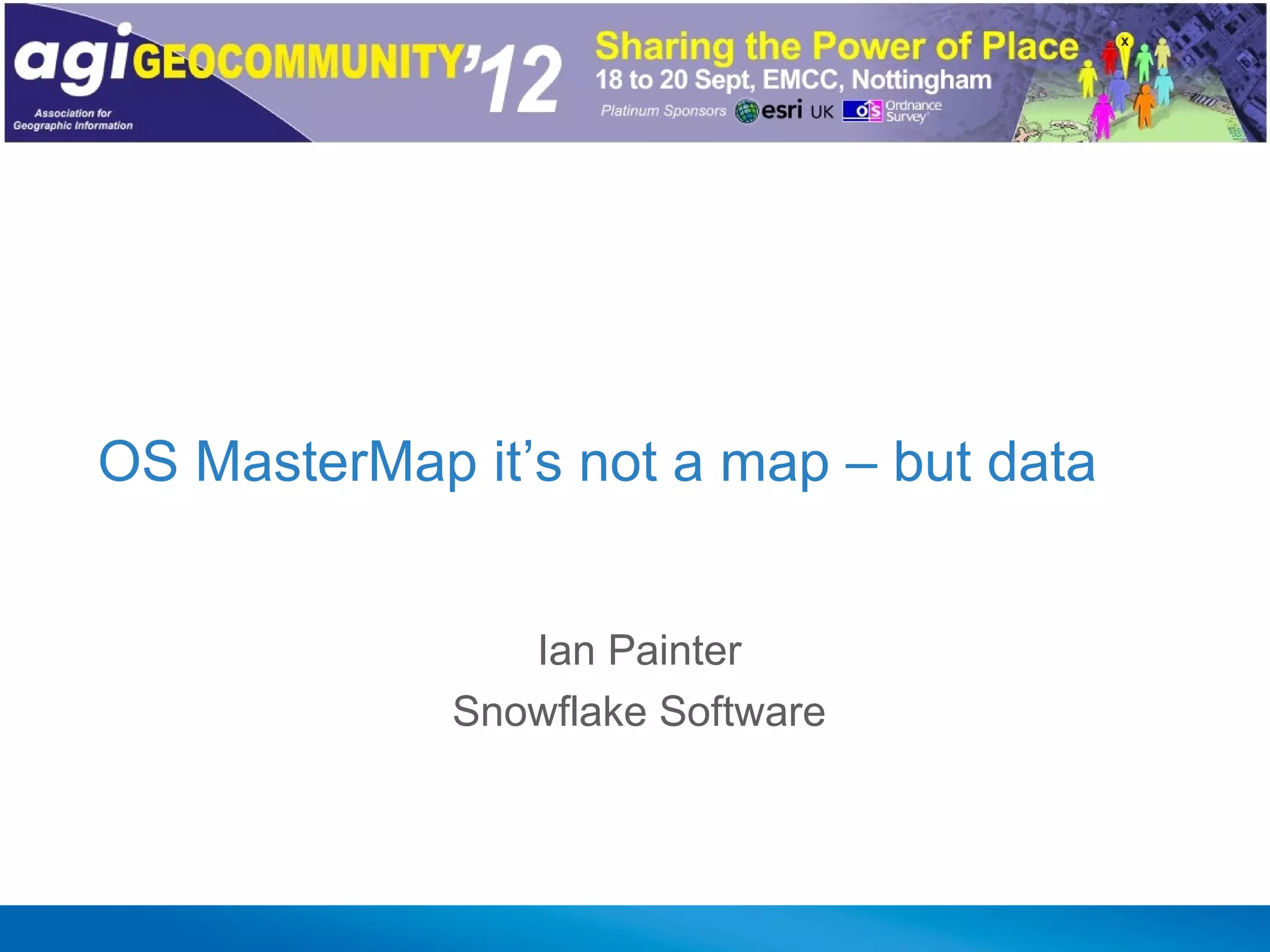 agi GEOCOMMUNITY'12

Association for Geographic Information

Sharing the Power of Place
18 to 20 Sept, EMCC, Nottingham
Platinum Sponsors esri UK OS Ordnance Survey

OS MasterMap it's not a map – but data

Ian Painter
Snowflake Software